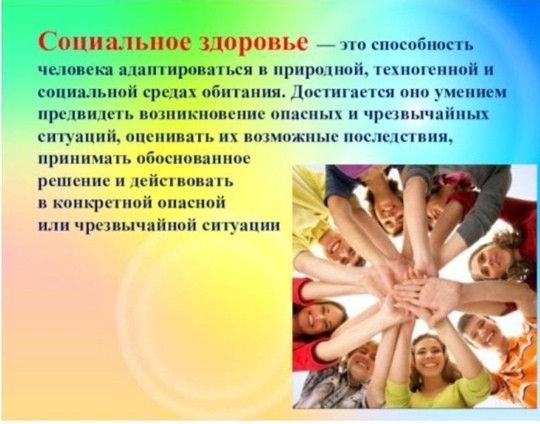 Социальное здоровье — это способность человека адаптироваться в природной, техногенной и социальной средах обитания. Достигается оно умением предвидеть возникновение опасных и чрезвычайных ситуаций, оценивать их возможные последствия, принимать обоснованное решение и действовать в конкретной опасной или чрезвычайной ситуации